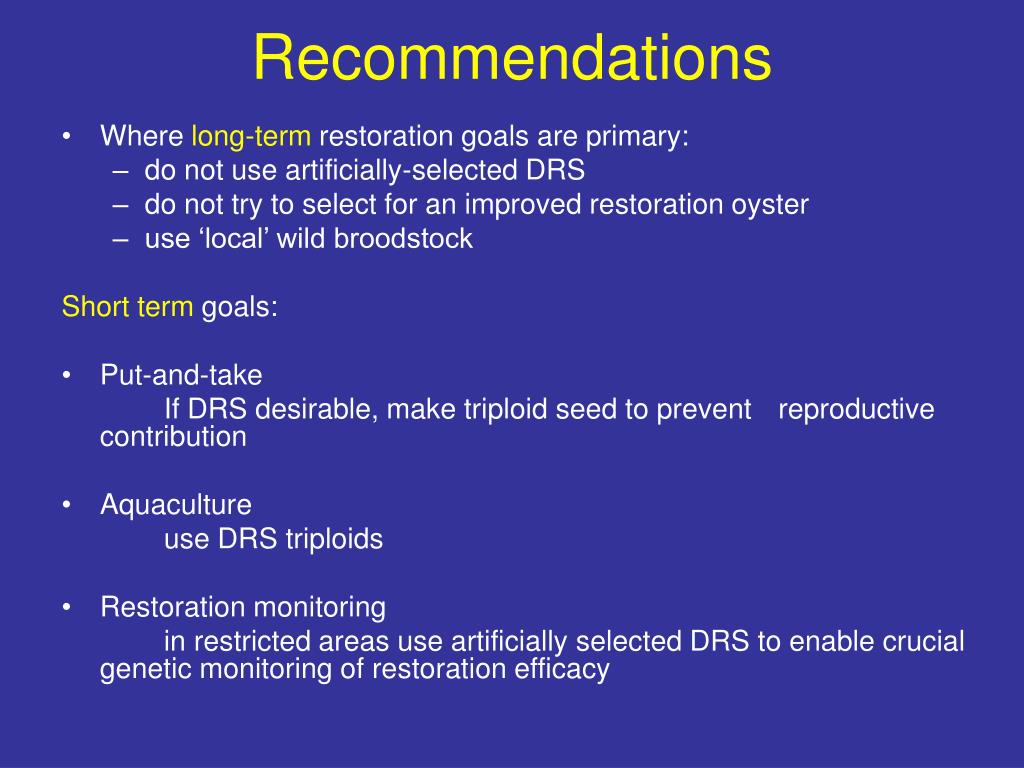 Recommendations

• Where long-term restoration goals are primary:
– do not use artificially-selected DRS
– do not try to select for an improved restoration oyster
– use ‘local’ wild broodstock

Short term goals:

• Put-and-take
If DRS desirable, make triploid seed to prevent reproductive contribution

• Aquaculture
use DRS triploids

• Restoration monitoring
in restricted areas use artificially selected DRS to enable crucial genetic monitoring of restoration efficacy